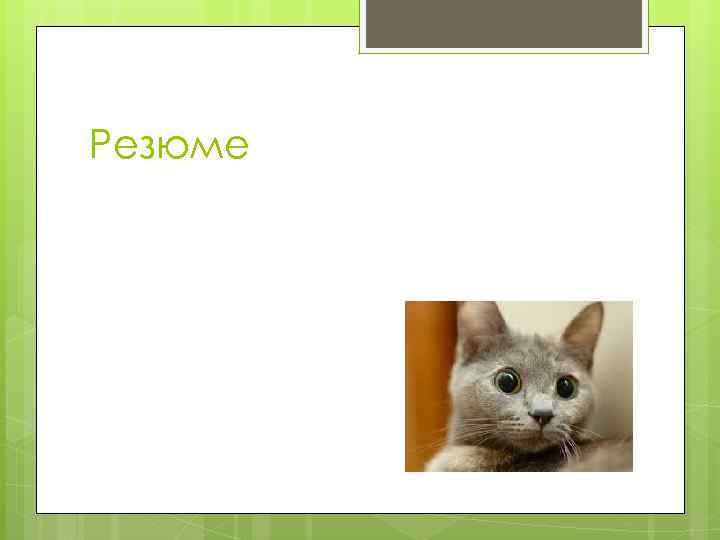 Резюме